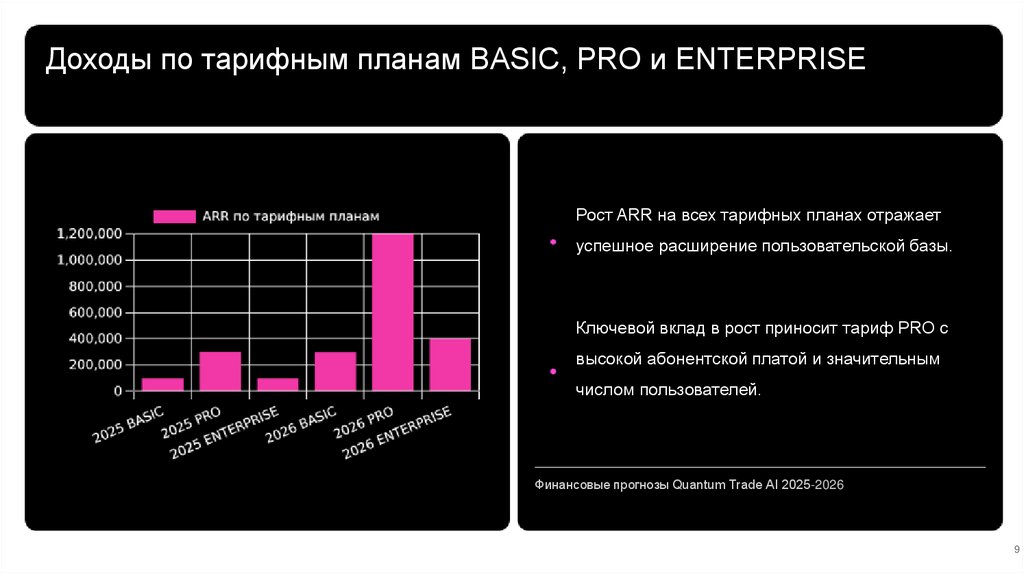 Доходы по тарифным планам BASIC, PRO и ENTERPRISE

ARR по тарифным планам

1,200,000
1,000,000
800,000
600,000
400,000
200,000
0

2025 BASIC
2025 PRO
2025 ENTERPRISE
2026 BASIC
2026 PRO
2026 ENTERPRISE

• Рост ARR на всех тарифных планах отражает успешное расширение пользовательской базы.

• Ключевой вклад в рост приносит тариф PRO с высокой абонентской платой и значительным числом пользователей.

Финансовые прогнозы Quantum Trade AI 2025-2026

9